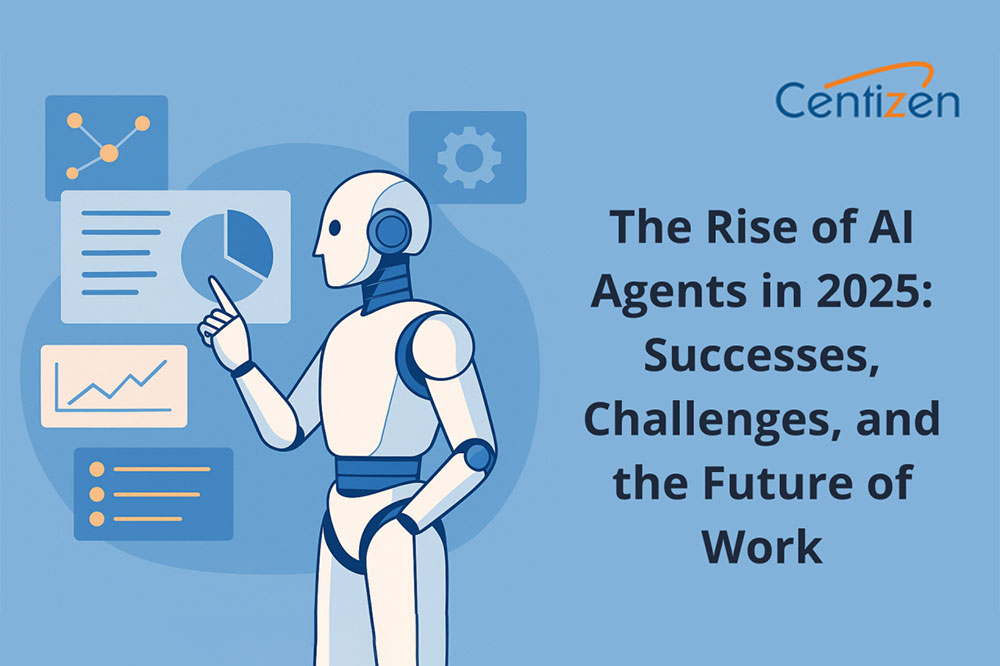 Centizen

The Rise of AI Agents in 2025: Successes, Challenges, and the Future of Work